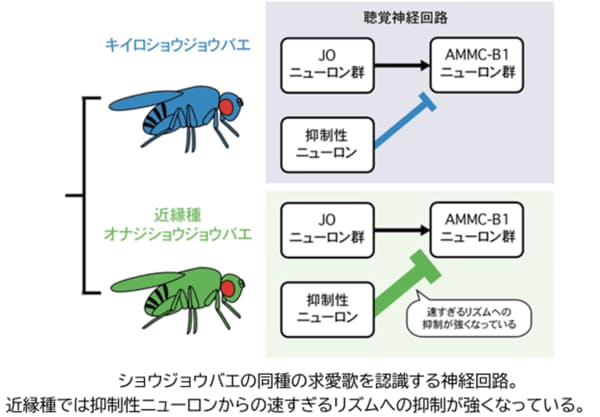 聴覚神経回路

キイロショウジョウバエ

JO ニューロン群

AMMC-B1 ニューロン群

抑制性 ニューロン

近縁種 オナジショウジョウバエ

JO ニューロン群

AMMC-B1 ニューロン群

抑制性 ニューロン

速すぎるリズムへの抑制が強くなっている

ショウジョウバエの同種の求愛歌を認識する神経回路。
近縁種では抑制性ニューロンからの速すぎるリズムへの抑制が強くなっている。